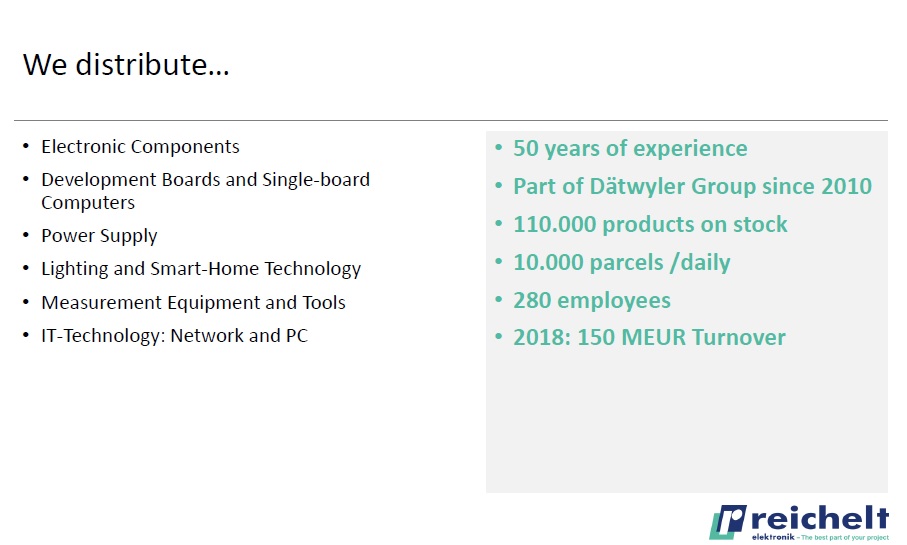 We distribute…

• Electronic Components
• Development Boards and Single-board Computers
• Power Supply
• Lighting and Smart-Home Technology
• Measurement Equipment and Tools
• IT-Technology: Network and PC

• 50 years of experience
• Part of Dätwyler Group since 2010
• 110.000 products on stock
• 10.000 parcels /daily
• 280 employees
• 2018: 150 MEUR Turnover

reichelt elektronik – The best part of your project